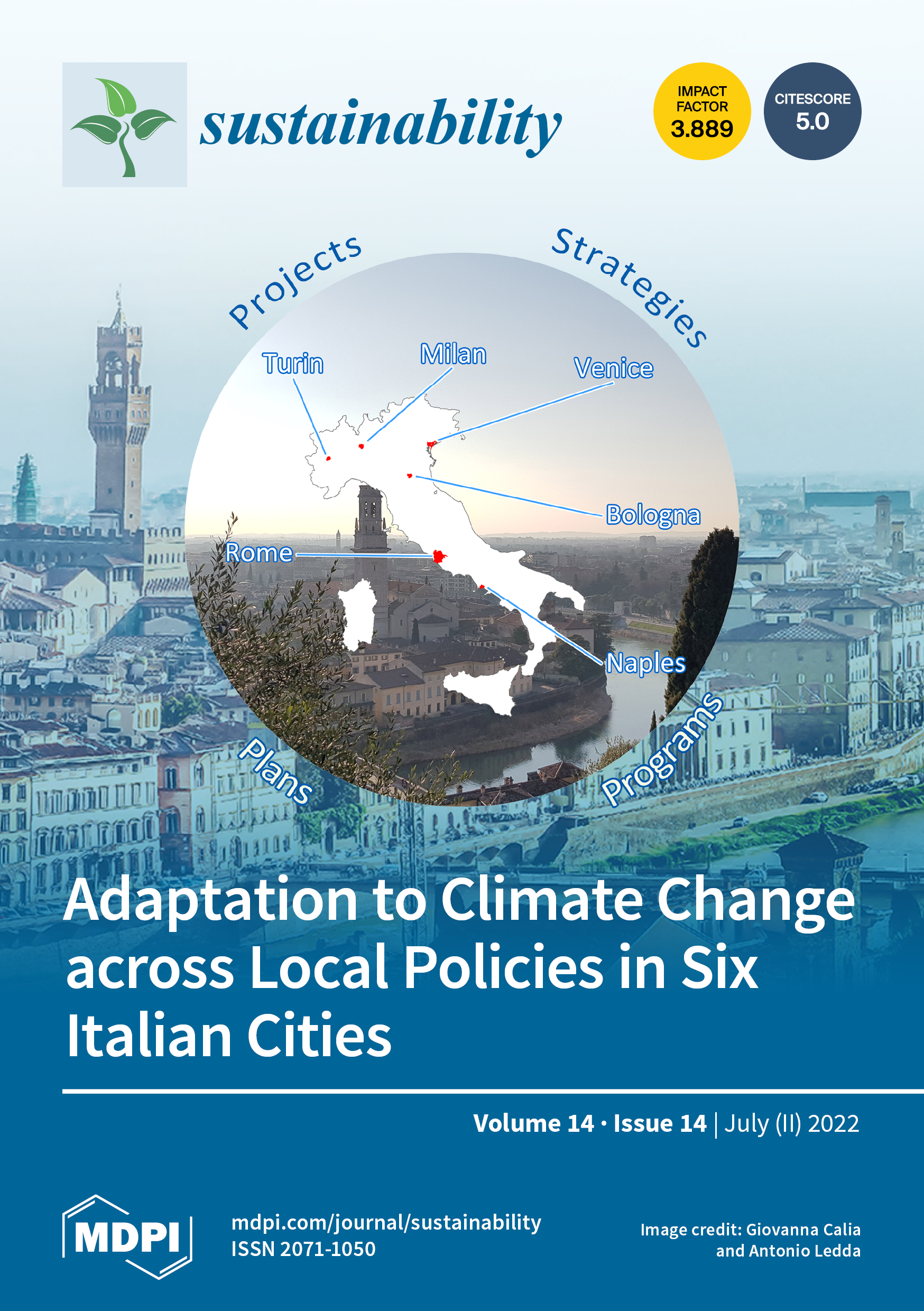 sustainability

IMPACT FACTOR 3.889

CITESCORE 5.0

Projects

Strategies

Turin

Milan

Venice

Bologna

Rome

Naples

Plans

Programs

Adaptation to Climate Change across Local Policies in Six Italian Cities

Volume 14 · Issue 14 | July (II) 2022

MDPI

mdpi.com/journal/sustainability
ISSN 2071-1050

Image credit: Giovanna Calia and Antonio Ledda